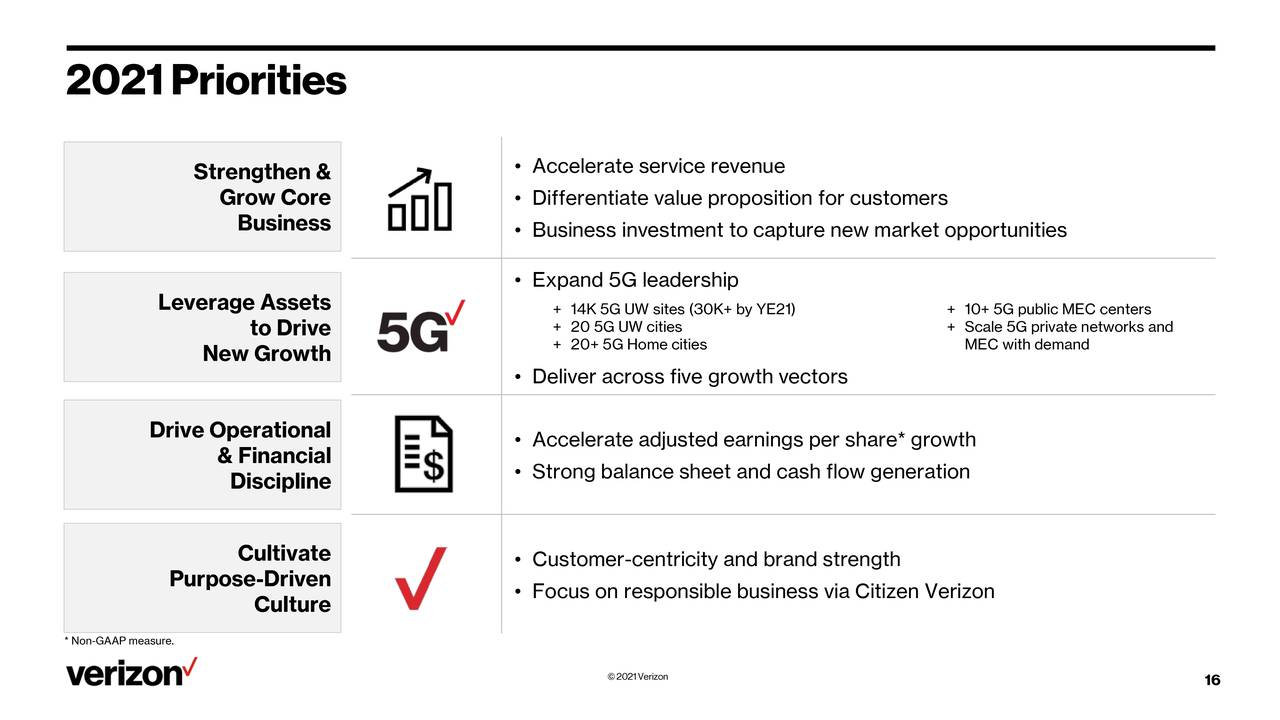 2021 Priorities

Strengthen & Grow Core Business

• Accelerate service revenue
• Differentiate value proposition for customers
• Business investment to capture new market opportunities

Leverage Assets to Drive New Growth

5G

• Expand 5G leadership
+ 14K 5G UW sites (30K+ by YE21)
+ 20 5G UW cities
+ 20+ 5G Home cities

+ 10+ 5G public MEC centers
+ Scale 5G private networks and MEC with demand

• Deliver across five growth vectors

Drive Operational & Financial Discipline

• Accelerate adjusted earnings per share* growth
• Strong balance sheet and cash flow generation

Cultivate Purpose-Driven Culture

• Customer-centricity and brand strength
• Focus on responsible business via Citizen Verizon

* Non-GAAP measure.

verizon

© 2021 Verizon

16